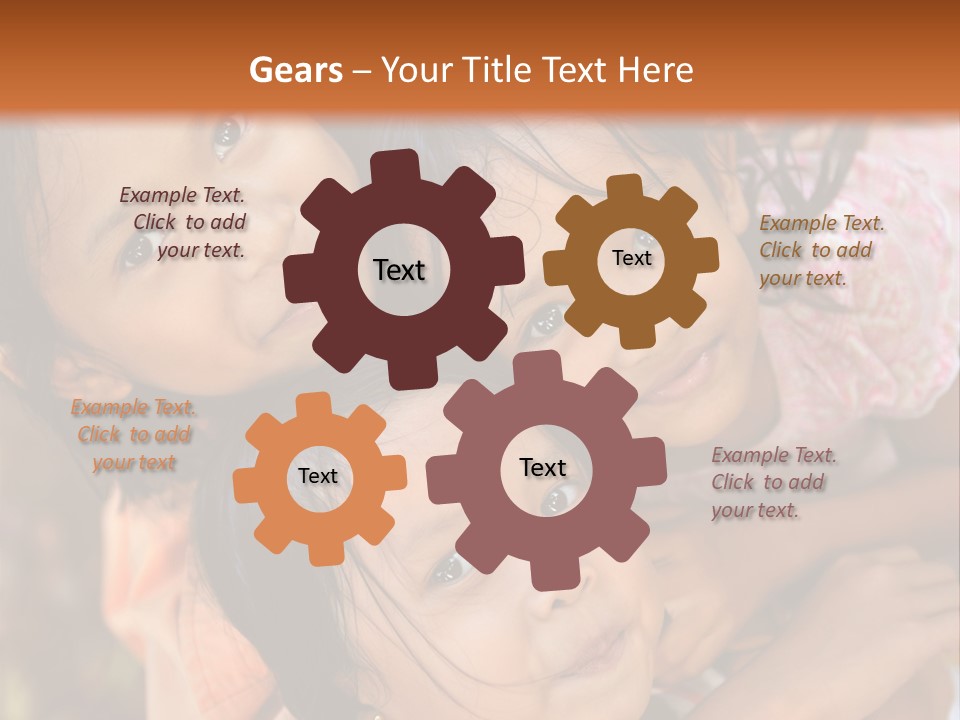 Gears – Your Title Text Here

Example Text. Click to add your text.

Text

Text

Example Text. Click to add your text.

Example Text. Click to add your text

Text

Text

Example Text. Click to add your text.